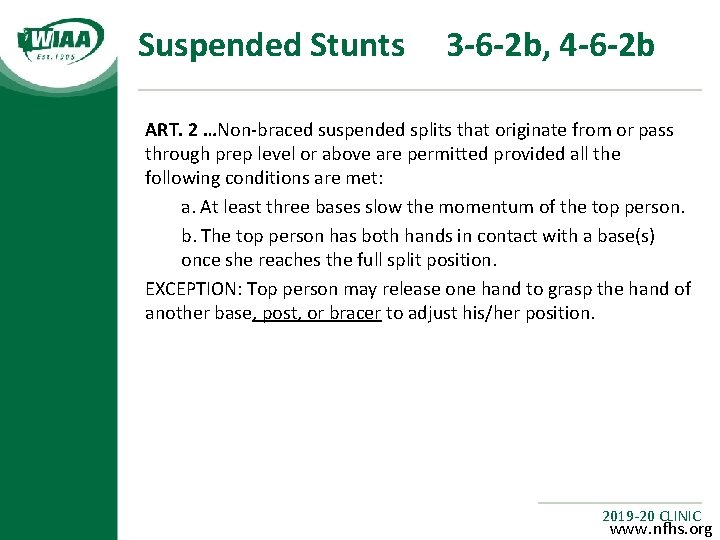 WIAA
Est. 1905

Suspended Stunts 3-6-2b, 4-6-2b

ART. 2 …Non-braced suspended splits that originate from or pass through prep level or above are permitted provided all the following conditions are met:

a. At least three bases slow the momentum of the top person.

b. The top person has both hands in contact with a base(s) once she reaches the full split position.

EXCEPTION: Top person may release one hand to grasp the hand of another base, post, or bracer to adjust his/her position.

2019-20 CLINIC
www.nfhs.org